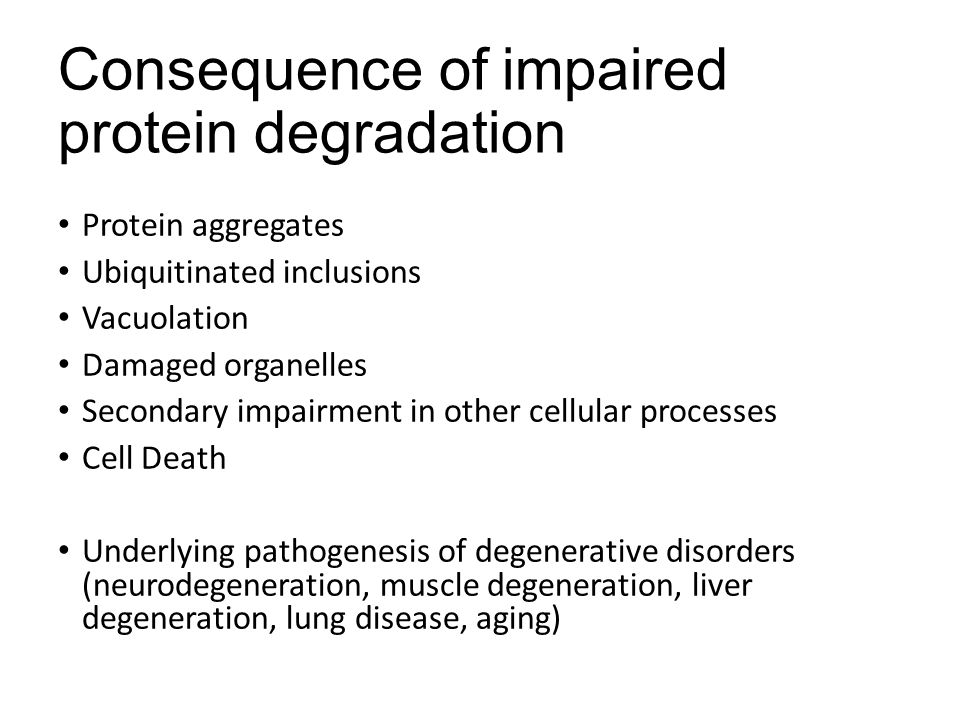 Consequence of impaired protein degradation

• Protein aggregates
• Ubiquitinated inclusions
• Vacuolation
• Damaged organelles
• Secondary impairment in other cellular processes
• Cell Death

• Underlying pathogenesis of degenerative disorders (neurodegeneration, muscle degeneration, liver degeneration, lung disease, aging)